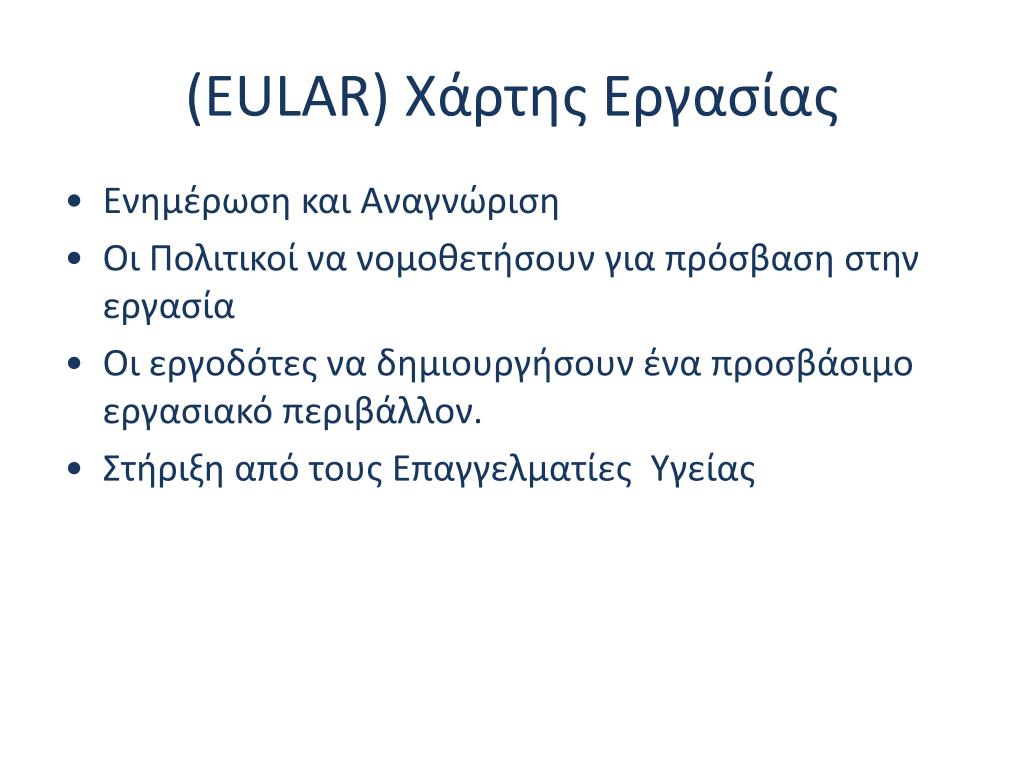 (EULAR) Χάρτης Εργασίας

• Ενημέρωση και Αναγνώριση
• Οι Πολιτικοί να νομοθετήσουν για πρόσβαση στην εργασία
• Οι εργοδότες να δημιουργήσουν ένα προσβάσιμο εργασιακό περιβάλλον.
• Στήριξη από τους Επαγγελματίες Υγείας